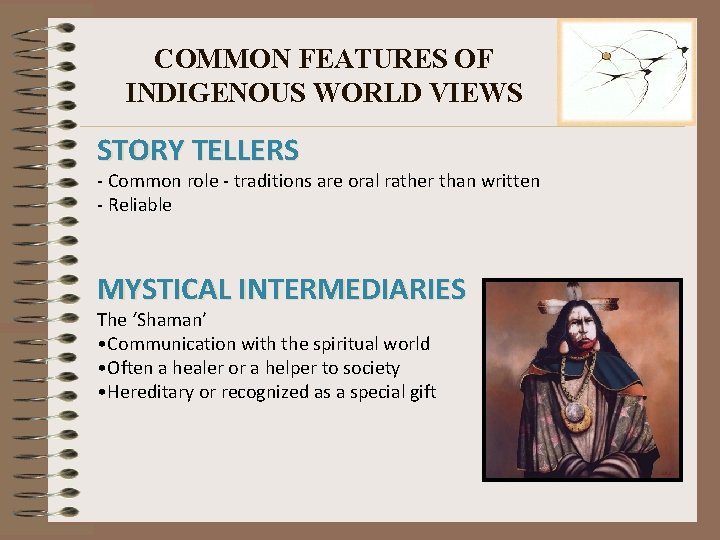 COMMON FEATURES OF INDIGENOUS WORLD VIEWS

STORY TELLERS

- Common role - traditions are oral rather than written
- Reliable

MYSTICAL INTERMEDIARIES

The ‘Shaman’
•Communication with the spiritual world
•Often a healer or a helper to society
•Hereditary or recognized as a special gift